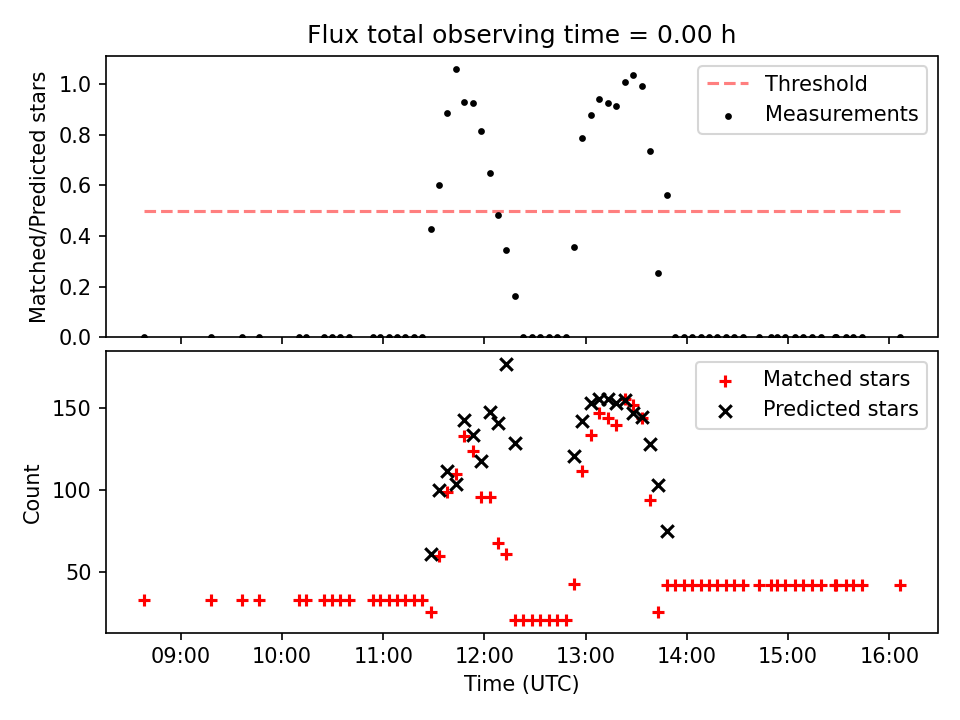 Flux total observing time = 0.00 h

Matched/Predicted stars

1.0
0.8
0.6
0.4
0.2
0.0

Threshold
Measurements

Count

150
100
50

Matched stars
Predicted stars

09:00 10:00 11:00 12:00 13:00 14:00 15:00 16:00

Time (UTC)